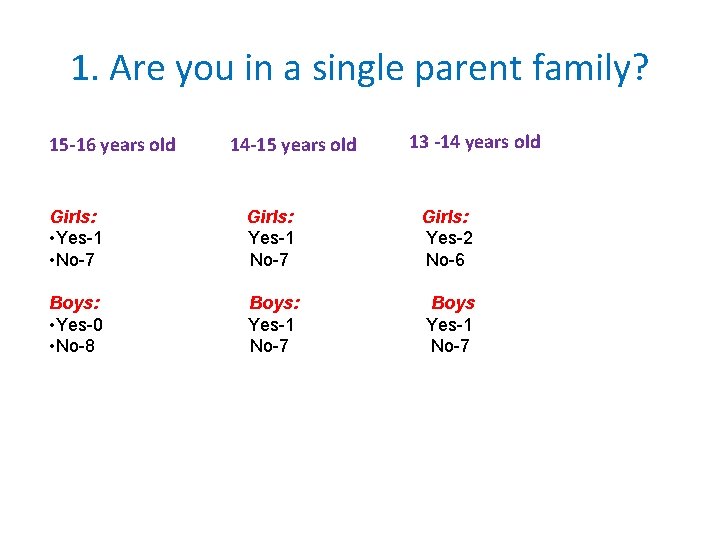 1. Are you in a single parent family?

15-16 years old

Girls:
•Yes-1
•No-7

Boys:
•Yes-0
•No-8

14-15 years old

Girls:
Yes-1
No-7

Boys:
Yes-1
No-7

13 -14 years old

Girls:
Yes-2
No-6

Boys
Yes-1
No-7